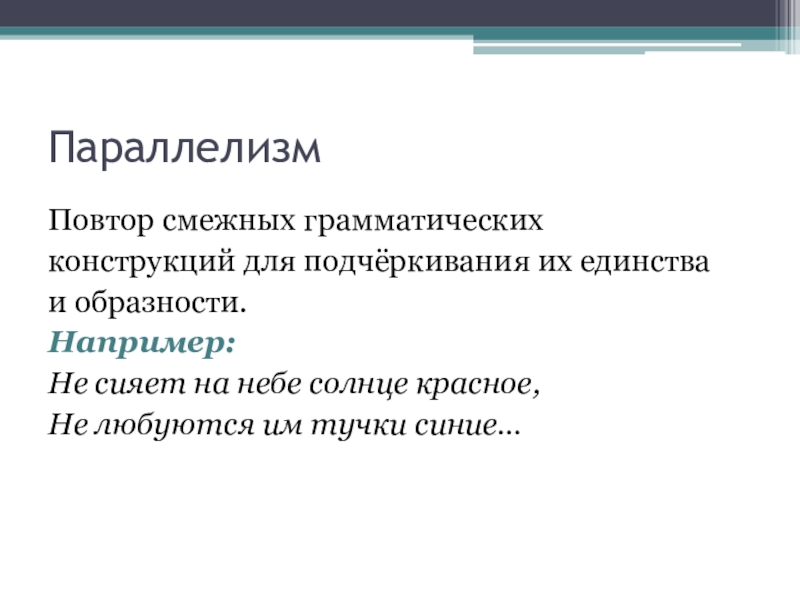 Параллелизм

Повтор смежных грамматических конструкций для подчёркивания их единства и образности.
Например:
Не сияет на небе солнце красное,
Не любуются им тучки синие…